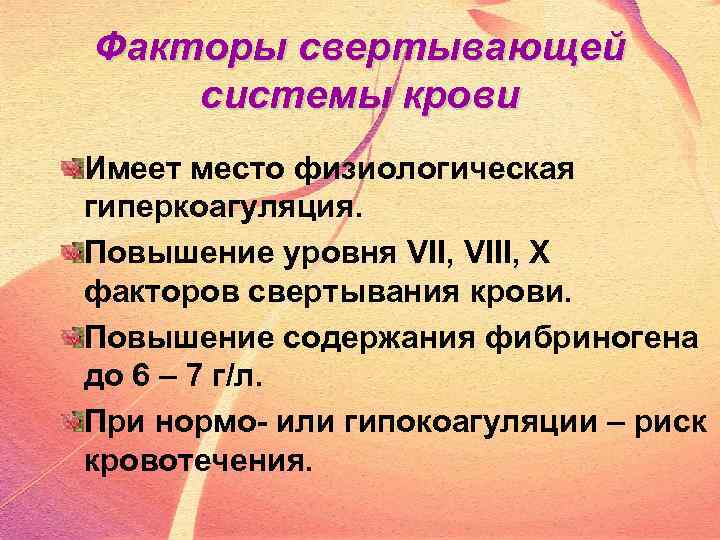 Факторы свертывающей системы крови

Имеет место физиологическая гиперкоагуляция.

Повышение уровня VII, VIII, X факторов свертывания крови.

Повышение содержания фибриногена до 6 – 7 г/л.

При нормо- или гипокоагуляции – риск кровотечения.